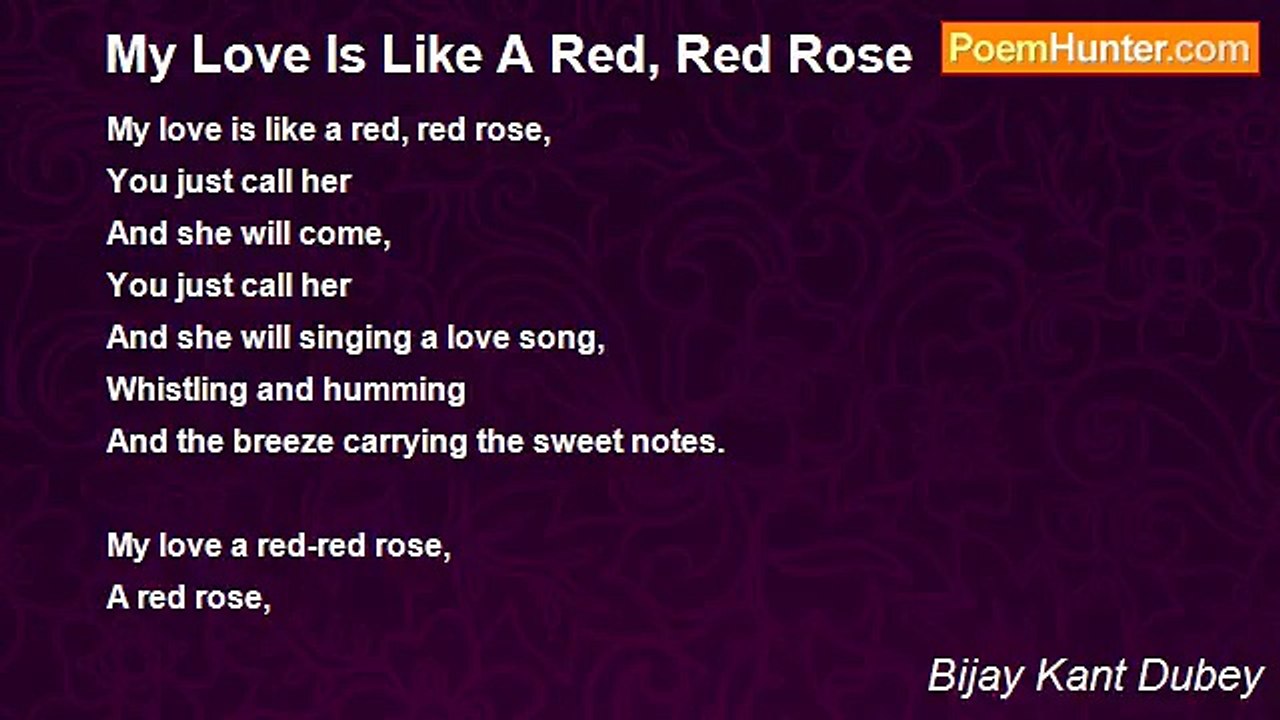 My Love Is Like A Red, Red Rose

PoemHunter.com

My love is like a red, red rose,
You just call her
And she will come,
You just call her
And she will singing a love song,
Whistling and humming
And the breeze carrying the sweet notes.

My love a red-red rose,
A red rose,

Bijay Kant Dubey